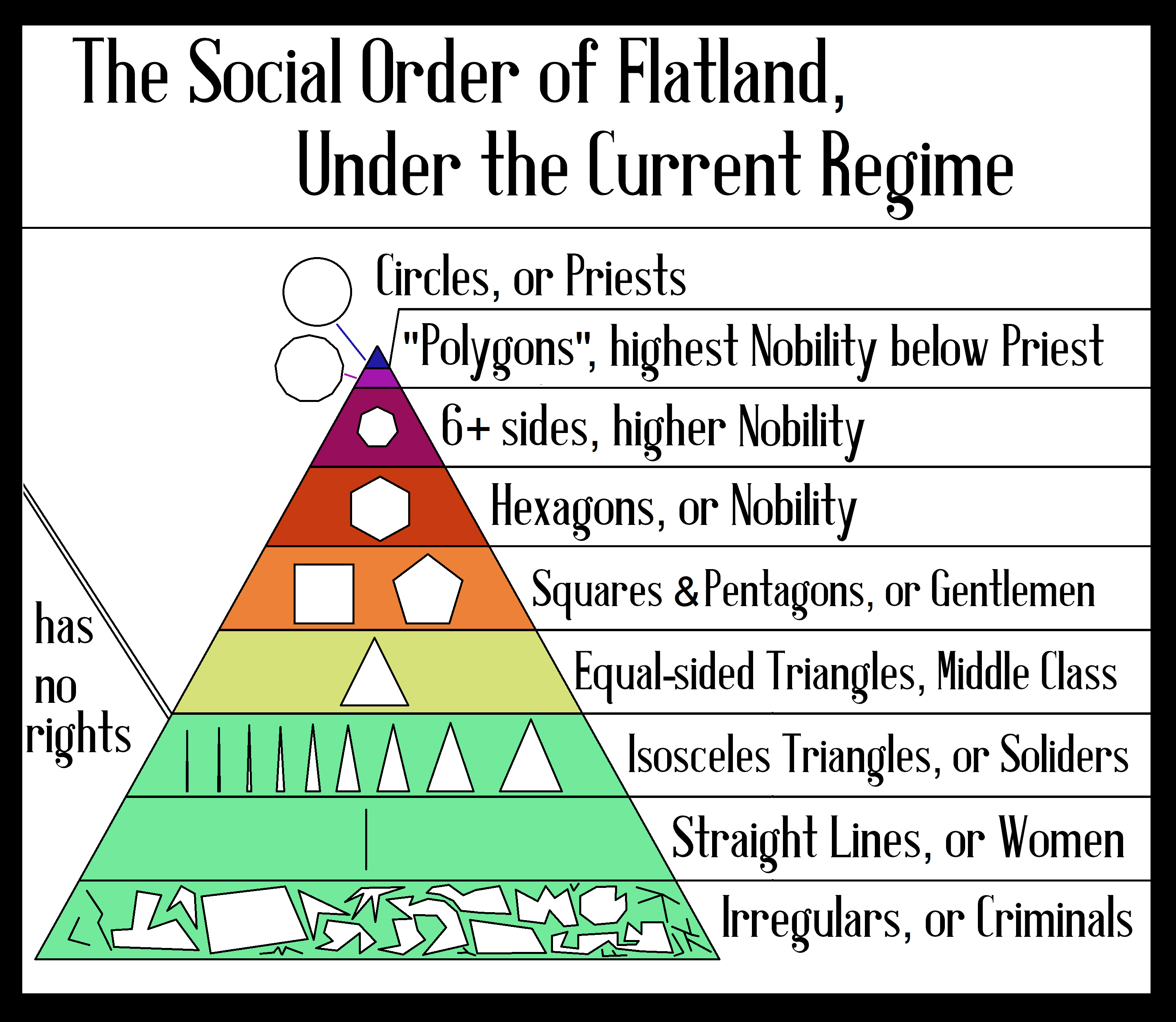 The Social Order of Flatland, Under the Current Regime

Circles, or Priests

"Polygons", highest Nobility below Priest

6+ sides, higher Nobility

Hexagons, or Nobility

Squares & Pentagons, or Gentlemen

Equal-sided Triangles, Middle Class

Isosceles Triangles, or Soliders

Straight Lines, or Women

Irregulars, or Criminals

has no rights